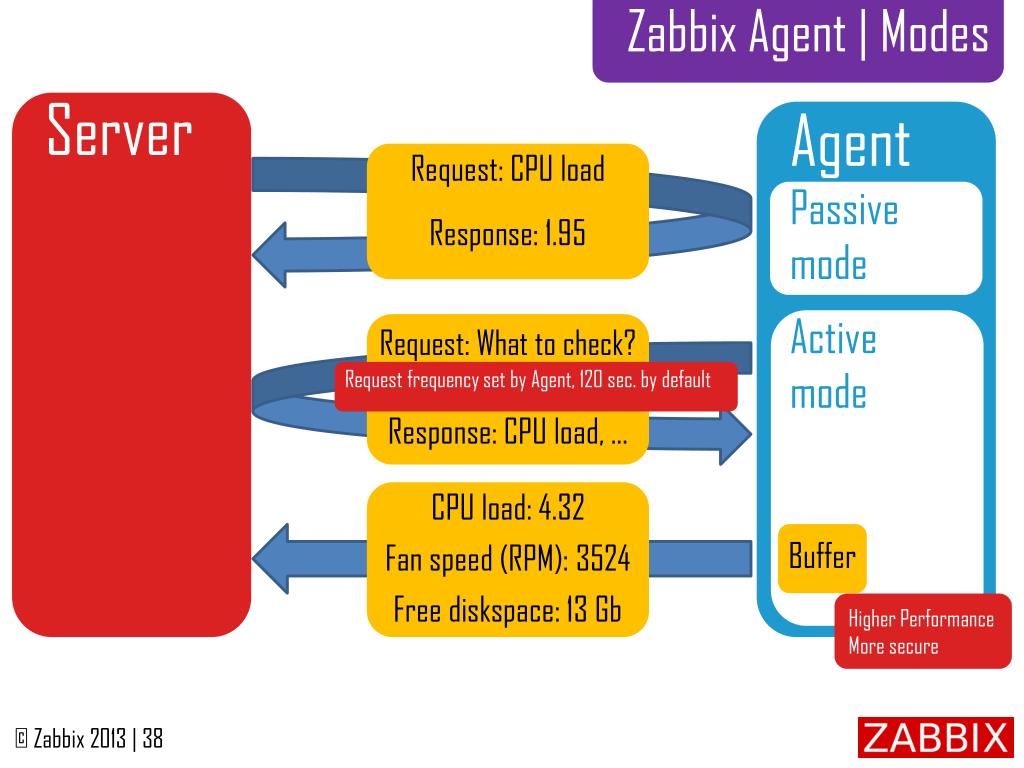 Zabbix Agent | Modes

Server

Request: CPU load

Response: 1.95

Request: What to check?

Request frequency set by Agent, 120 sec. by default

Response: CPU load, …

CPU load: 4.32

Fan speed (RPM): 3524

Free diskspace: 13 Gb

Agent

Passive mode

Active mode

Buffer

Higher Performance
More secure

© Zabbix 2013 | 38

ZABBIX